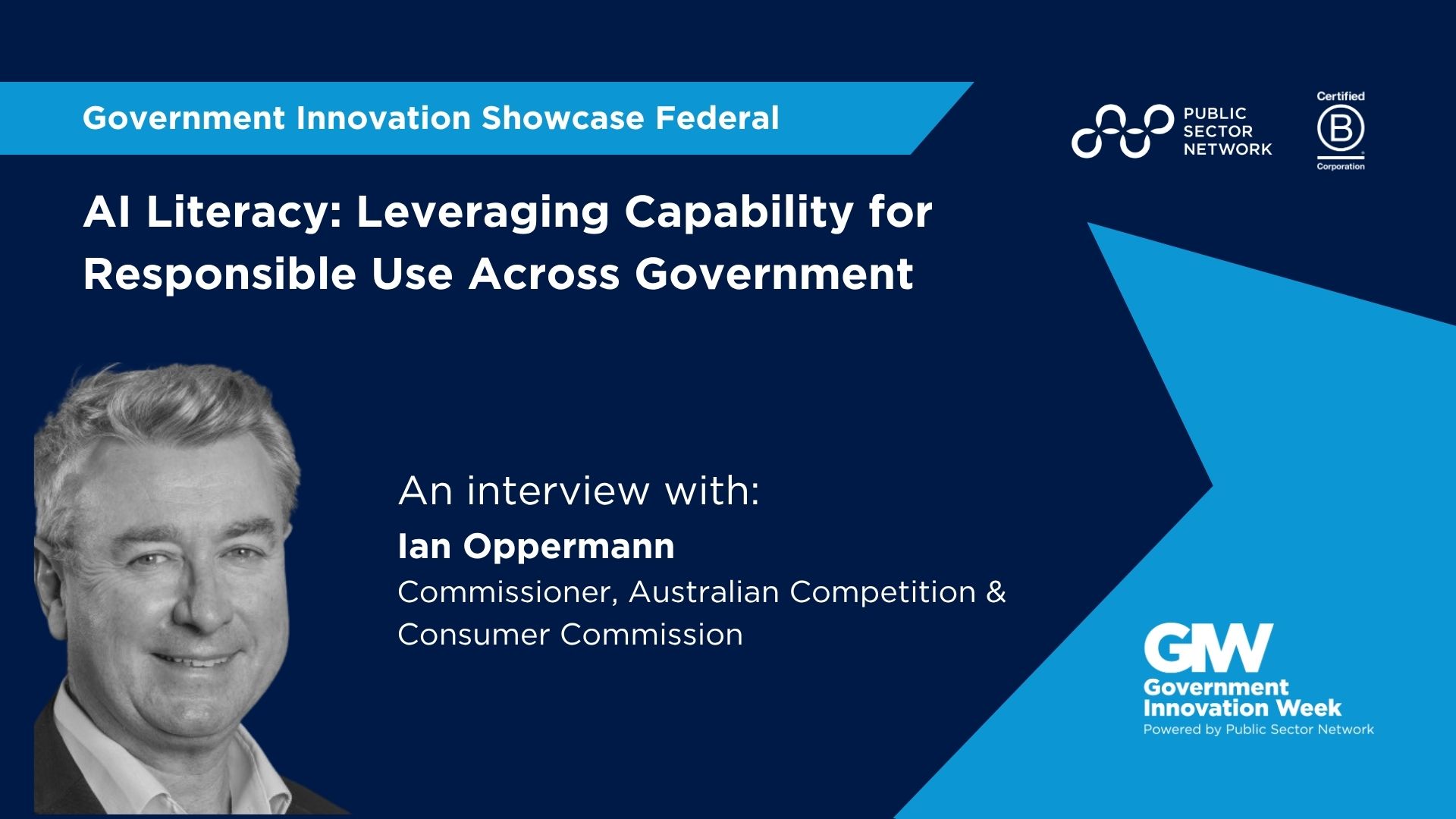 Government Innovation Showcase Federal

PUBLIC SECTOR NETWORK

Certified
B
Corporation

AI Literacy: Leveraging Capability for Responsible Use Across Government

An interview with:
Ian Oppermann
Commissioner, Australian Competition & Consumer Commission

GIW
Government Innovation Week
Powered by Public Sector Network